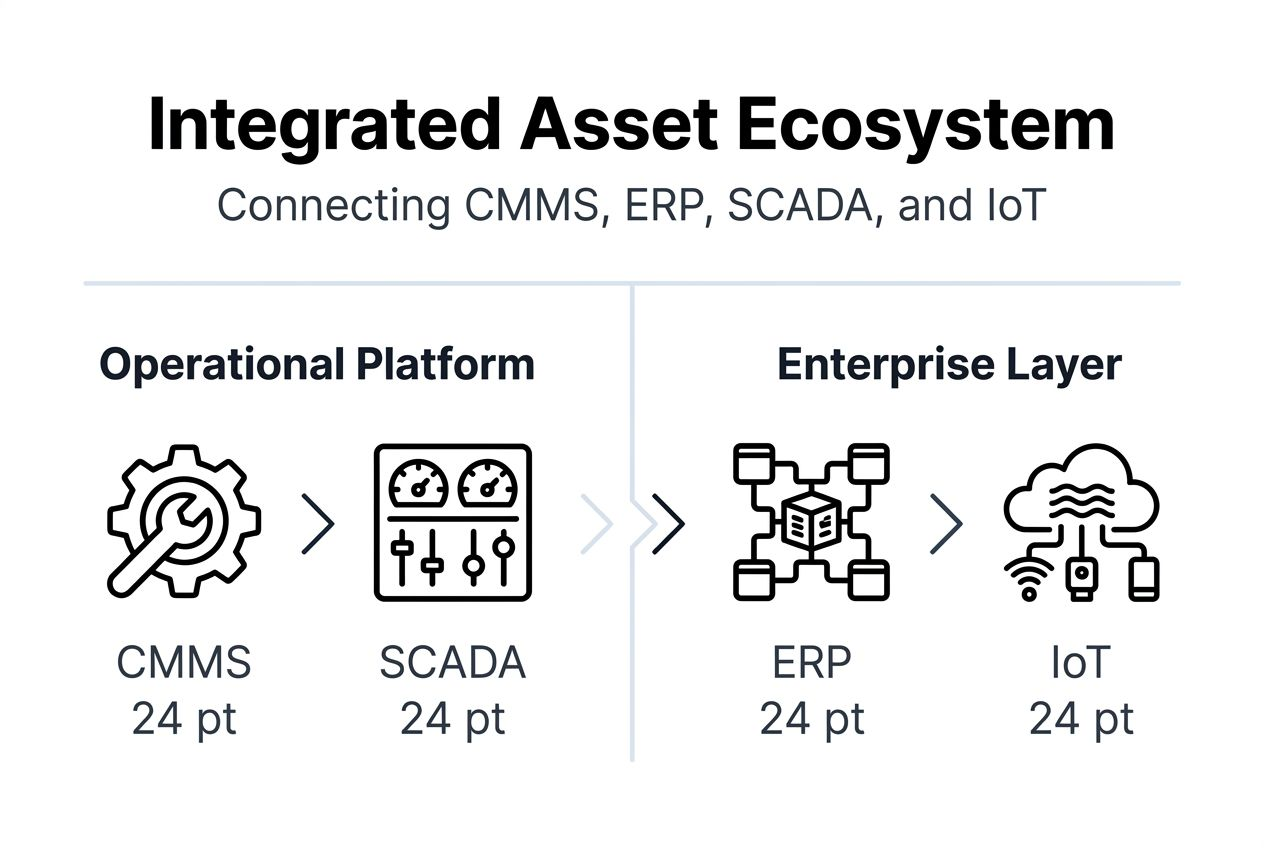 Integrated Asset Ecosystem

Connecting CMMS, ERP, SCADA, and IoT

Operational Platform

CMMS
24 pt

SCADA
24 pt

Enterprise Layer

ERP
24 pt

IoT
24 pt